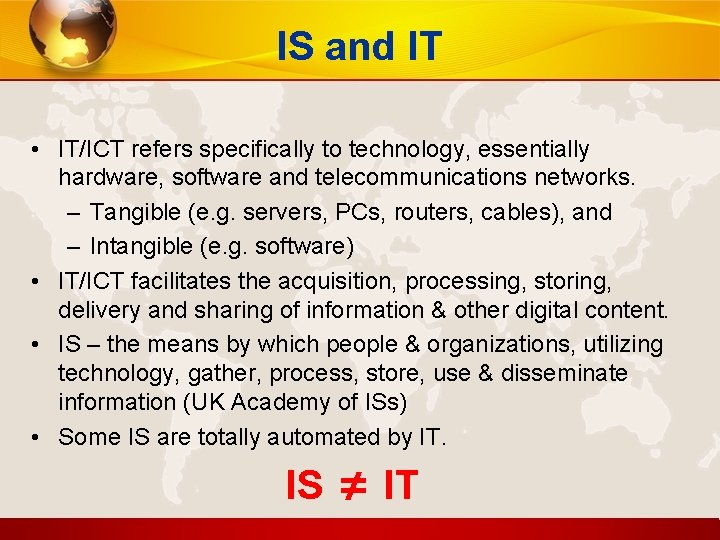 IS and IT

• IT/ICT refers specifically to technology, essentially hardware, software and telecommunications networks.
  – Tangible (e.g. servers, PCs, routers, cables), and
  – Intangible (e.g. software)
• IT/ICT facilitates the acquisition, processing, storing, delivery and sharing of information & other digital content.
• IS – the means by which people & organizations, utilizing technology, gather, process, store, use & disseminate information (UK Academy of ISs)
• Some IS are totally automated by IT.

IS $\neq$ IT